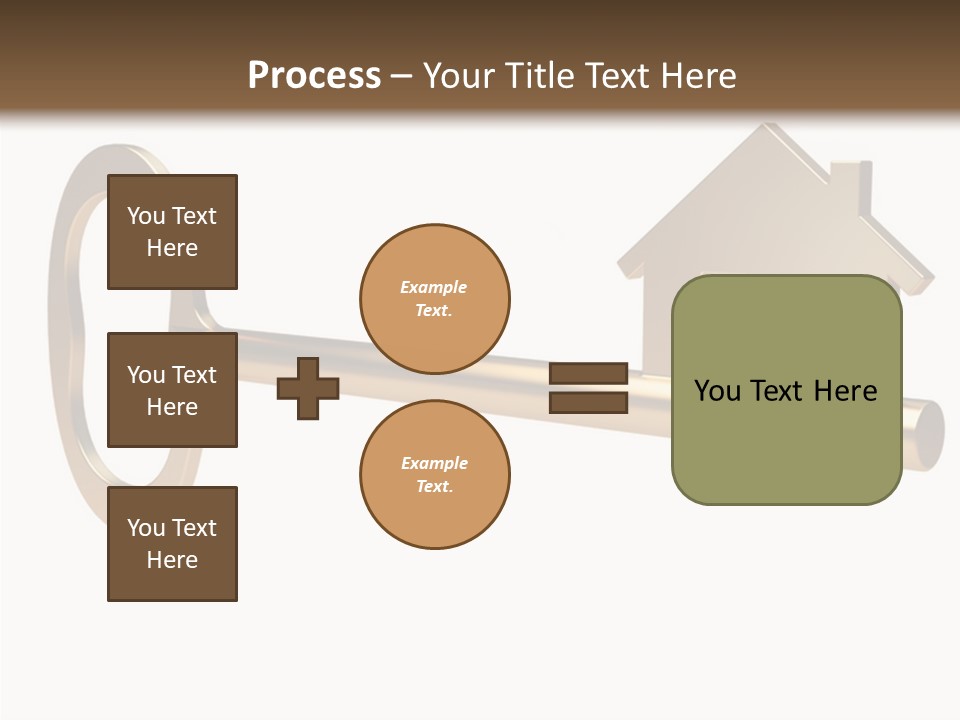 Process – Your Title Text Here

You Text Here

You Text Here

You Text Here

Example Text.

Example Text.

You Text Here